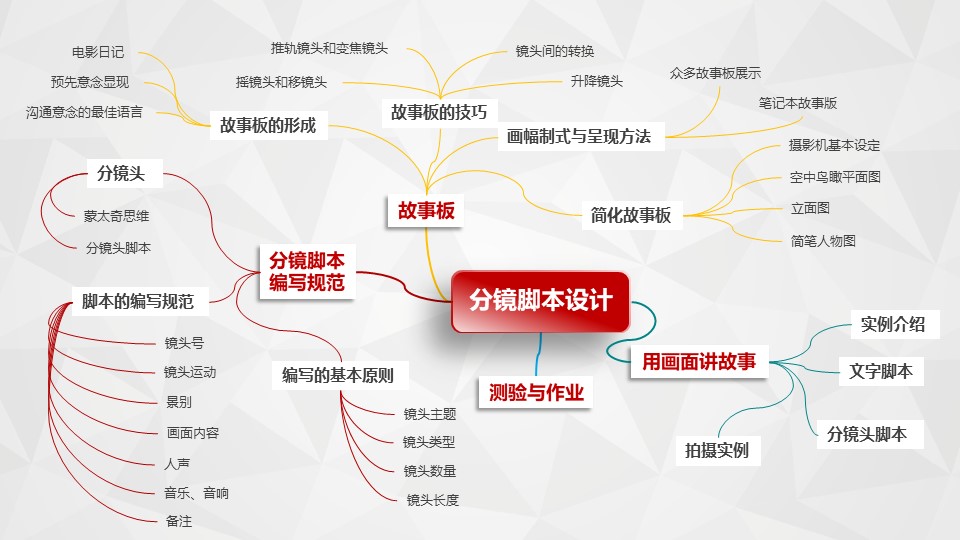 分镜脚本设计

故事板

故事板的形成
电影日记
预先意念显现
沟通意念的最佳语言

故事板的技巧
推轨镜头和变焦镜头
摇镜头和移镜头
镜头间的转换
升降镜头

画幅制式与呈现方法
众多故事板展示
笔记本故事版

简化故事板
摄影机基本设定
空中鸟瞰平面图
立面图
简笔人物图

分镜脚本编写规范

分镜头
蒙太奇思维
分镜头脚本

脚本的编写规范
镜头号
镜头运动
景别
画面内容
人声
音乐、音响
备注

编写的基本原则
镜头主题
镜头类型
镜头数量
镜头长度

测验与作业

用画面讲故事
实例介绍
文字脚本
分镜头脚本
拍摄实例